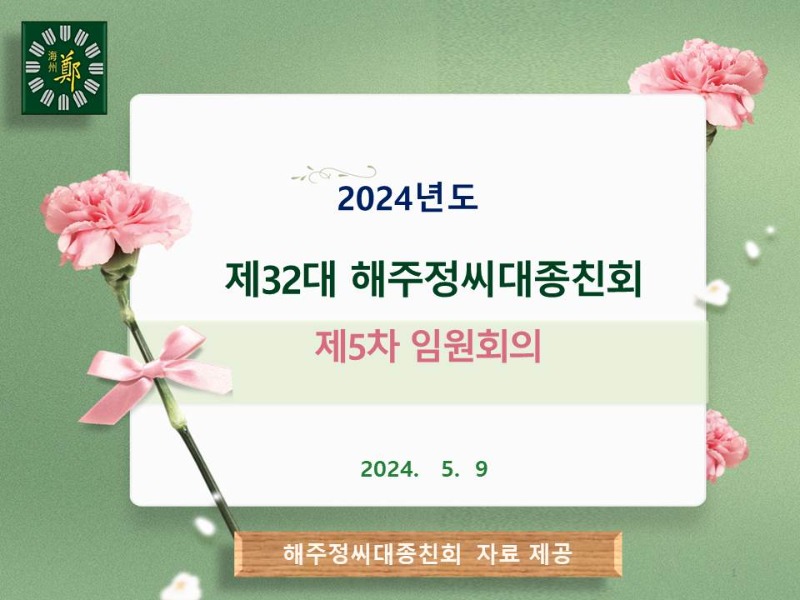 海州 鄭

2024년도

제32대 해주정씨대종친회

제5차 임원회의

2024. 5. 9

해주정씨대종친회 자료 제공